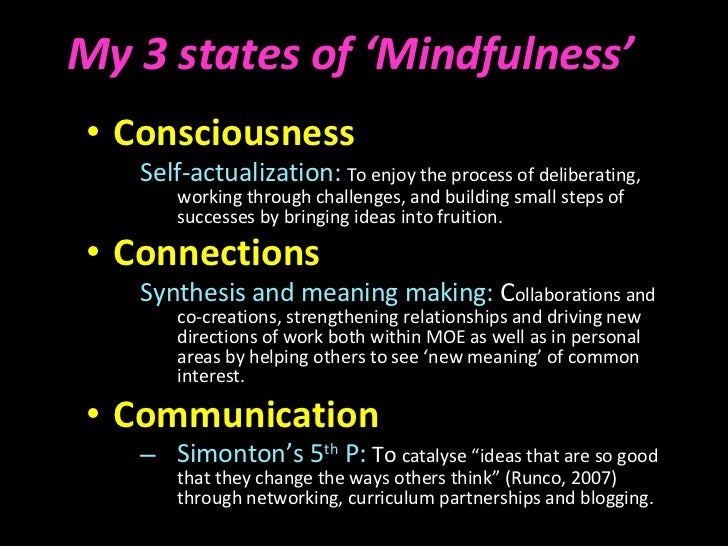 My 3 states of ‘Mindfulness’

• Consciousness

Self-actualization: To enjoy the process of deliberating, working through challenges, and building small steps of successes by bringing ideas into fruition.

• Connections

Synthesis and meaning making: Collaborations and co-creations, strengthening relationships and driving new directions of work both within MOE as well as in personal areas by helping others to see ‘new meaning’ of common interest.

• Communication

– Simonton’s 5$^{th}$ P: To catalyse “ideas that are so good that they change the ways others think” (Runco, 2007) through networking, curriculum partnerships and blogging.